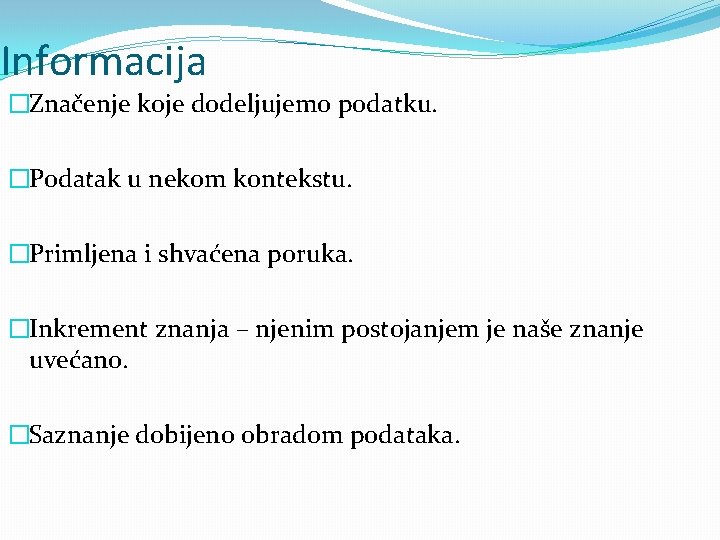 Informacija

□Značenje koje dodeljujemo podatku.

□Podatak u nekom kontekstu.

□Primljena i shvaćena poruka.

□Inkrement znanja – njenim postojanjem je naše znanje uvećano.

□Saznanje dobijeno obradom podataka.